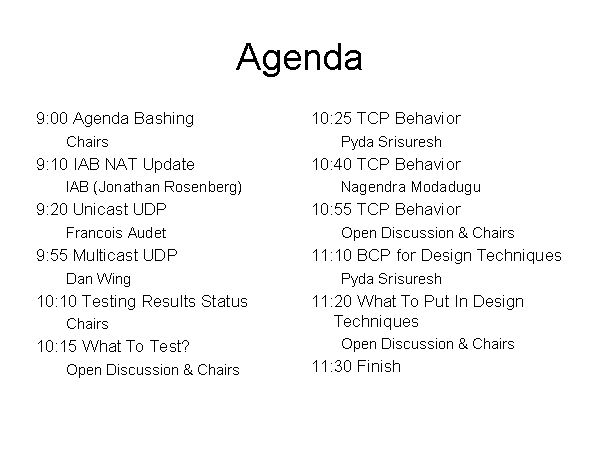 Agenda

9:00 Agenda Bashing
Chairs
9:10 IAB NAT Update
IAB (Jonathan Rosenberg)
9:20 Unicast UDP
Francois Audet
9:55 Multicast UDP
Dan Wing
10:10 Testing Results Status
Chairs
10:15 What To Test?
Open Discussion & Chairs

10:25 TCP Behavior
Pyda Srisuresh
10:40 TCP Behavior
Nagendra Modadugu
10:55 TCP Behavior
Open Discussion & Chairs
11:10 BCP for Design Techniques
Pyda Srisuresh
11:20 What To Put In Design Techniques
Open Discussion & Chairs
11:30 Finish